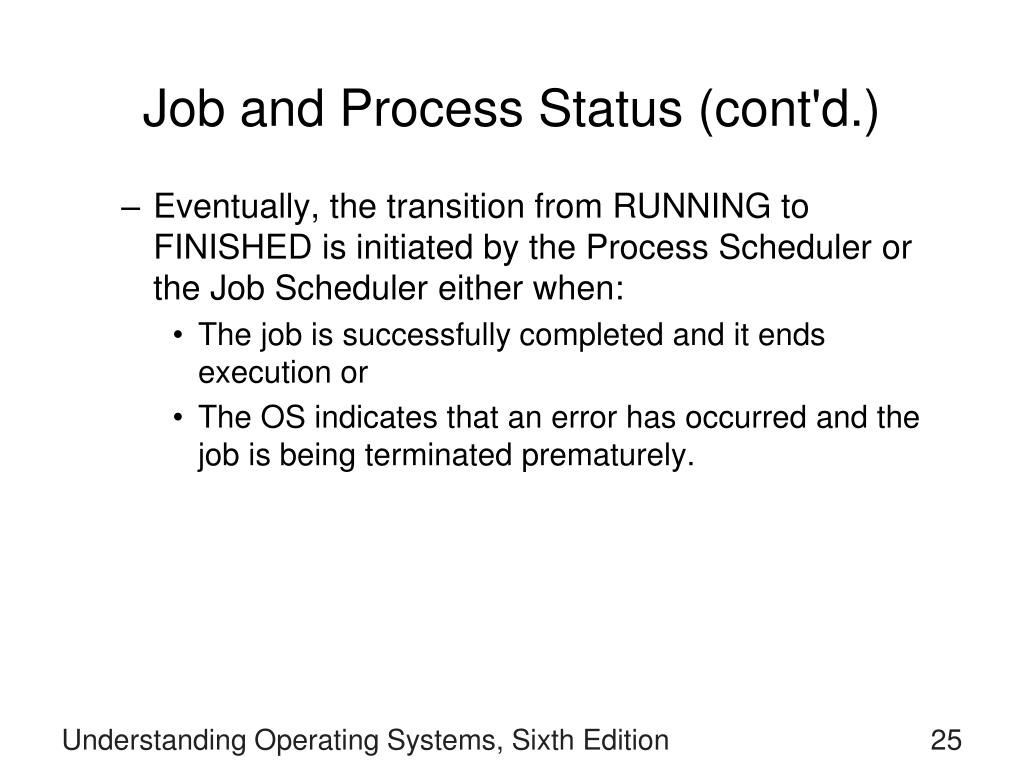 Job and Process Status (cont'd.)

– Eventually, the transition from RUNNING to FINISHED is initiated by the Process Scheduler or the Job Scheduler either when:

• The job is successfully completed and it ends execution or

• The OS indicates that an error has occurred and the job is being terminated prematurely.

Understanding Operating Systems, Sixth Edition

25